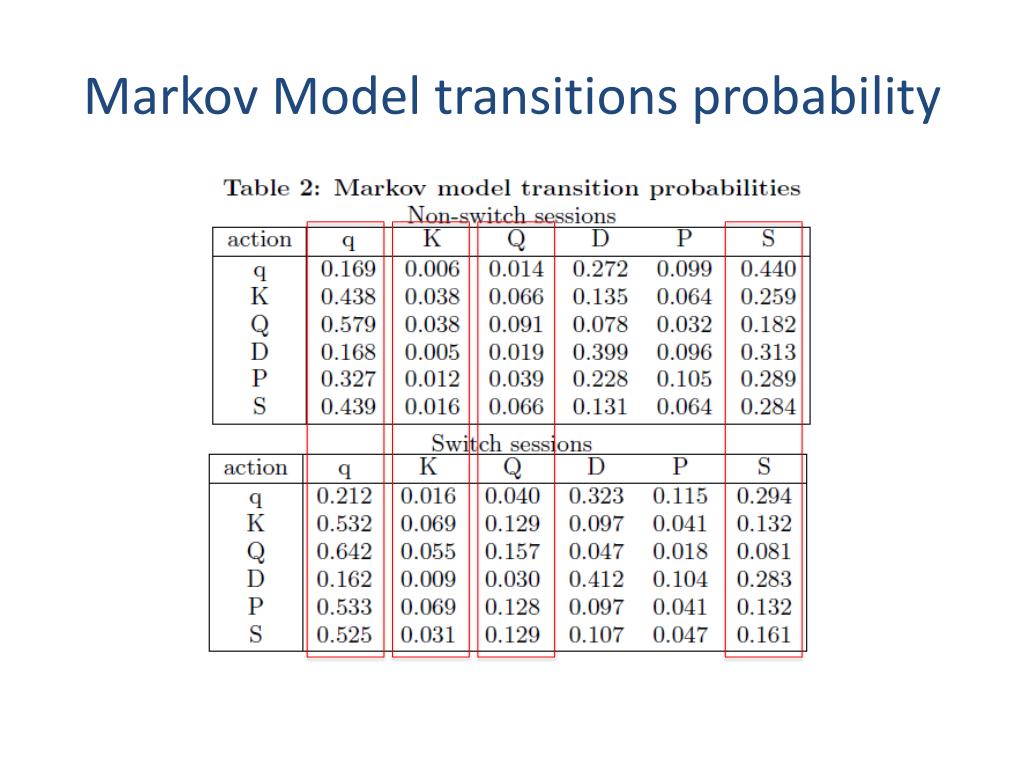 Markov Model transitions probability

Table 2: Markov model transition probabilities

Non-switch sessions

| action | q | K | Q | D | P | S |
|---|---|---|---|---|---|---|
| q | 0.169 | 0.006 | 0.014 | 0.272 | 0.099 | 0.440 |
| K | 0.438 | 0.038 | 0.066 | 0.135 | 0.064 | 0.259 |
| Q | 0.579 | 0.038 | 0.091 | 0.078 | 0.032 | 0.182 |
| D | 0.168 | 0.005 | 0.019 | 0.399 | 0.096 | 0.313 |
| P | 0.327 | 0.012 | 0.039 | 0.228 | 0.105 | 0.289 |
| S | 0.439 | 0.016 | 0.066 | 0.131 | 0.064 | 0.284 |

Switch sessions

| action | q | K | Q | D | P | S |
|---|---|---|---|---|---|---|
| q | 0.212 | 0.016 | 0.040 | 0.323 | 0.115 | 0.294 |
| K | 0.532 | 0.069 | 0.129 | 0.097 | 0.041 | 0.132 |
| Q | 0.642 | 0.055 | 0.157 | 0.047 | 0.018 | 0.081 |
| D | 0.162 | 0.009 | 0.030 | 0.412 | 0.104 | 0.283 |
| P | 0.533 | 0.069 | 0.128 | 0.097 | 0.041 | 0.132 |
| S | 0.525 | 0.031 | 0.129 | 0.107 | 0.047 | 0.161 |